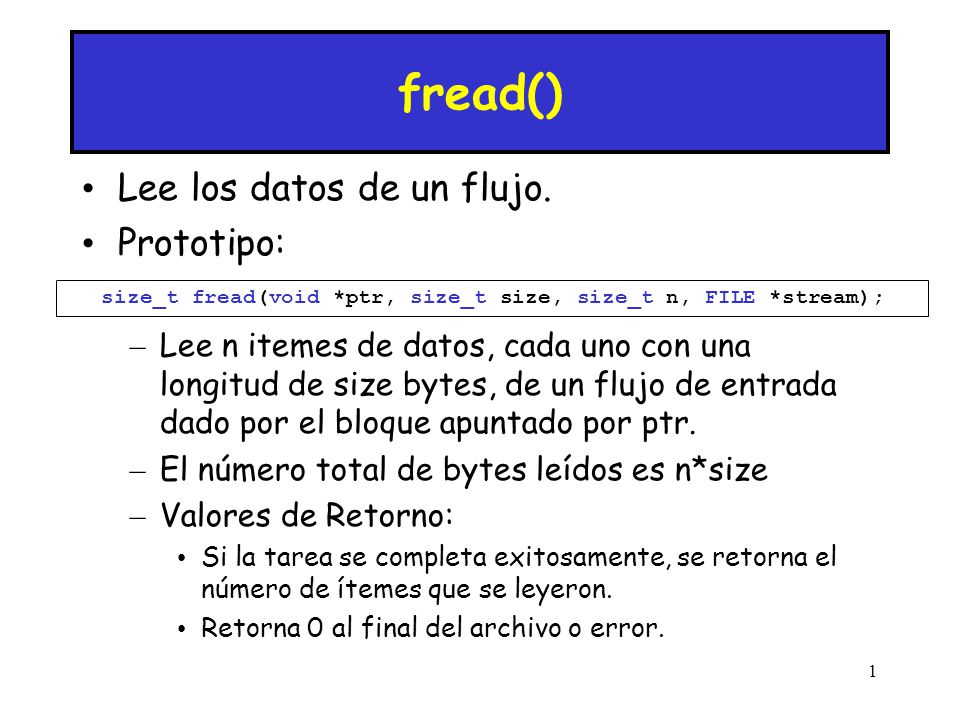 fread()

• Lee los datos de un flujo.
• Prototipo:

size_t fread(void *ptr, size_t size, size_t n, FILE *stream);

– Lee n itemes de datos, cada uno con una longitud de size bytes, de un flujo de entrada dado por el bloque apuntado por ptr.
– El número total de bytes leídos es n*size
– Valores de Retorno:
• Si la tarea se completa exitosamente, se retorna el número de ítemes que se leyeron.
• Retorna 0 al final del archivo o error.

1